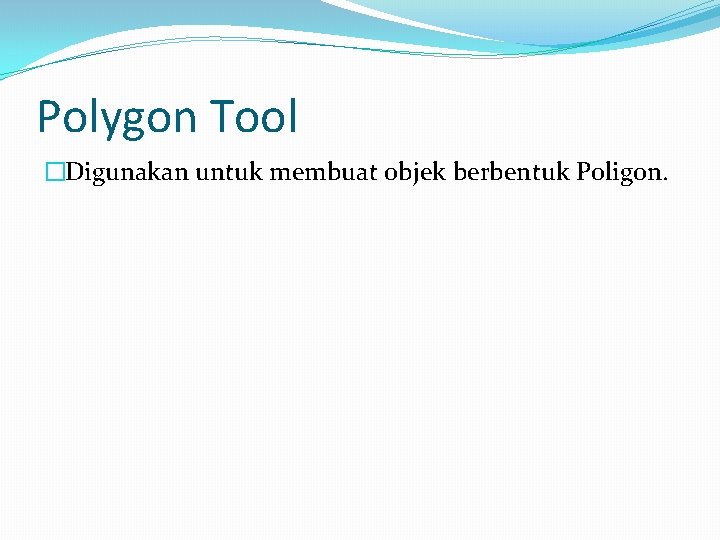 Polygon Tool

Digunakan untuk membuat objek berbentuk Poligon.